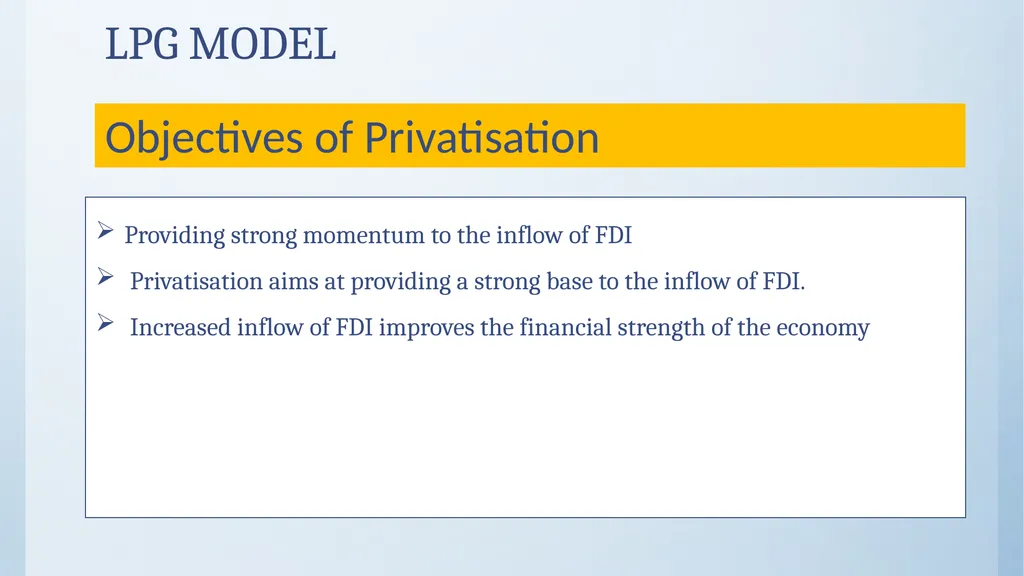 LPG MODEL

Objectives of Privatisation

➢ Providing strong momentum to the inflow of FDI

➢ Privatisation aims at providing a strong base to the inflow of FDI.

➢ Increased inflow of FDI improves the financial strength of the economy